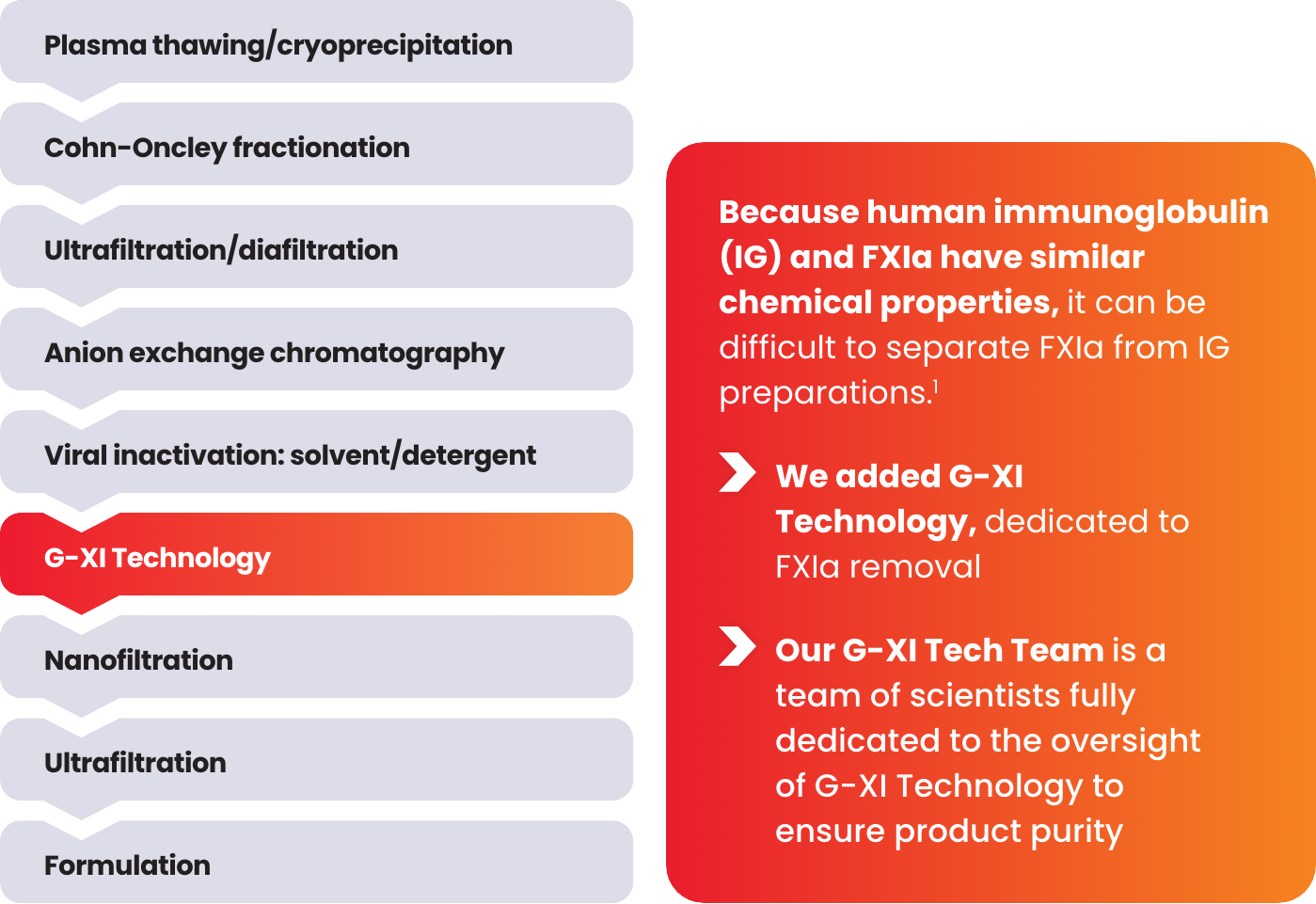 Plasma thawing/cryoprecipitation

Cohn-Oncley fractionation

Ultrafiltration/diafiltration

Anion exchange chromatography

Viral inactivation: solvent/detergent

G-XI Technology

Nanofiltration

Ultrafiltration

Formulation

Because human immunoglobulin (IG) and FXIa have similar chemical properties, it can be difficult to separate FXIa from IG preparations.$^1$

We added G-XI Technology, dedicated to FXIa removal

Our G-XI Tech Team is a team of scientists fully dedicated to the oversight of G-XI Technology to ensure product purity